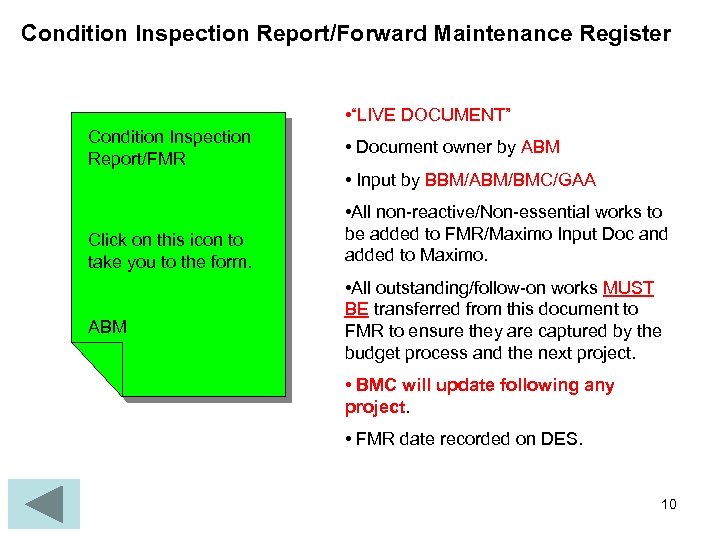 Condition Inspection Report/Forward Maintenance Register

Condition Inspection Report/FMR

Click on this icon to take you to the form.

ABM

•"LIVE DOCUMENT"

• Document owner by ABM

• Input by BBM/ABM/BMC/GAA

•All non-reactive/Non-essential works to be added to FMR/Maximo Input Doc and added to Maximo.

•All outstanding/follow-on works MUST BE transferred from this document to FMR to ensure they are captured by the budget process and the next project.

• BMC will update following any project.

• FMR date recorded on DES.

10